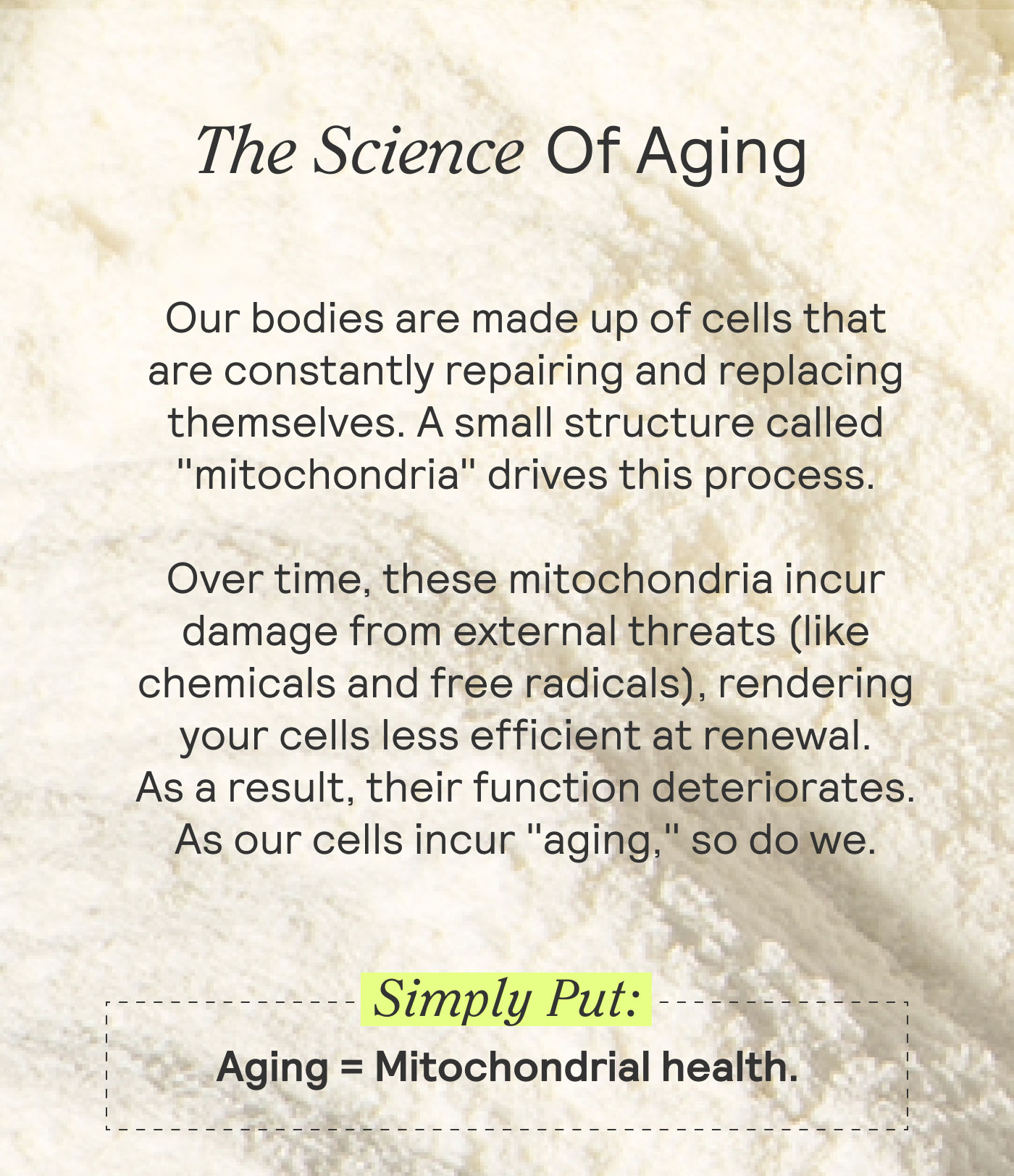 The Science Of Aging

Our bodies are made up of cells that are constantly repairing and replacing themselves. A small structure called "mitochondria" drives this process.

Over time, these mitochondria incur damage from external threats (like chemicals and free radicals), rendering your cells less efficient at renewal. As a result, their function deteriorates. As our cells incur "aging," so do we.

Simply Put:

Aging = Mitochondrial health.